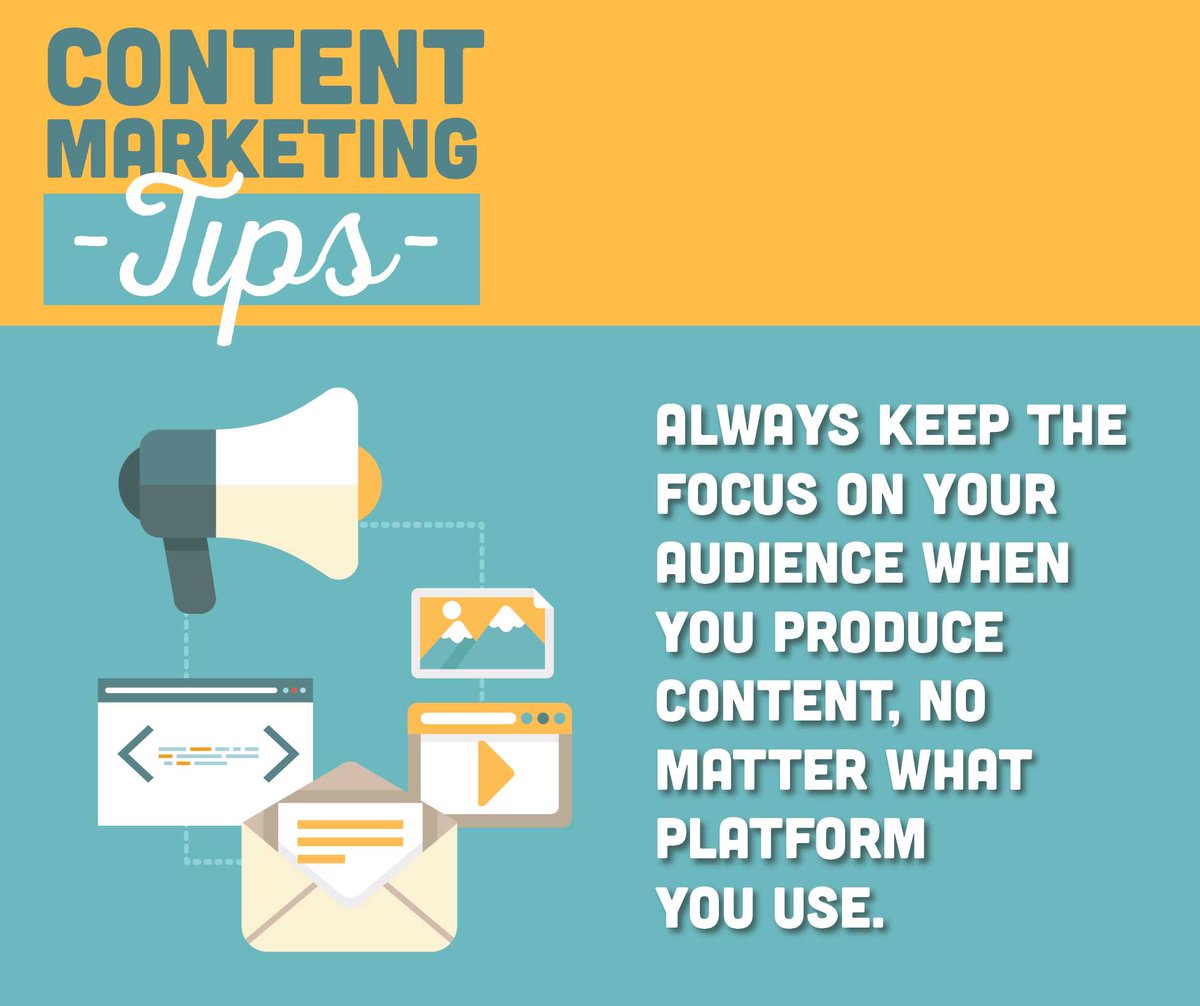 CONTENT MARKETING

-Tips-

ALWAYS KEEP THE FOCUS ON YOUR AUDIENCE WHEN YOU PRODUCE CONTENT, NO MATTER WHAT PLATFORM YOU USE.